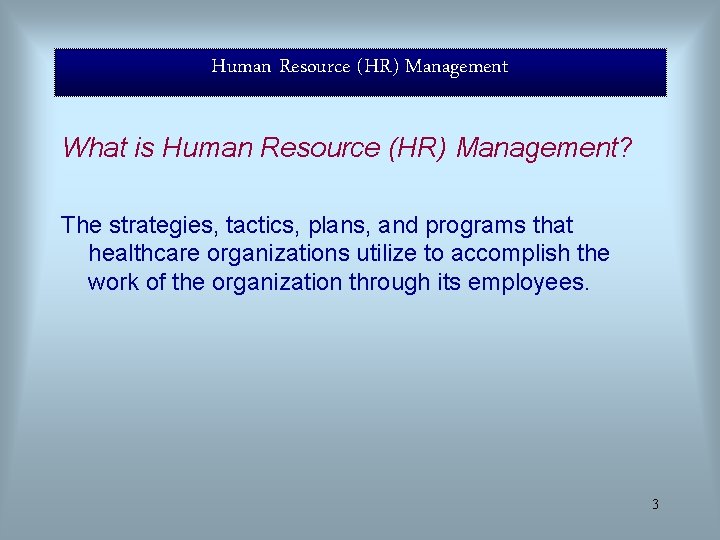 Human Resource (HR) Management

What is Human Resource (HR) Management?

The strategies, tactics, plans, and programs that healthcare organizations utilize to accomplish the work of the organization through its employees.

3